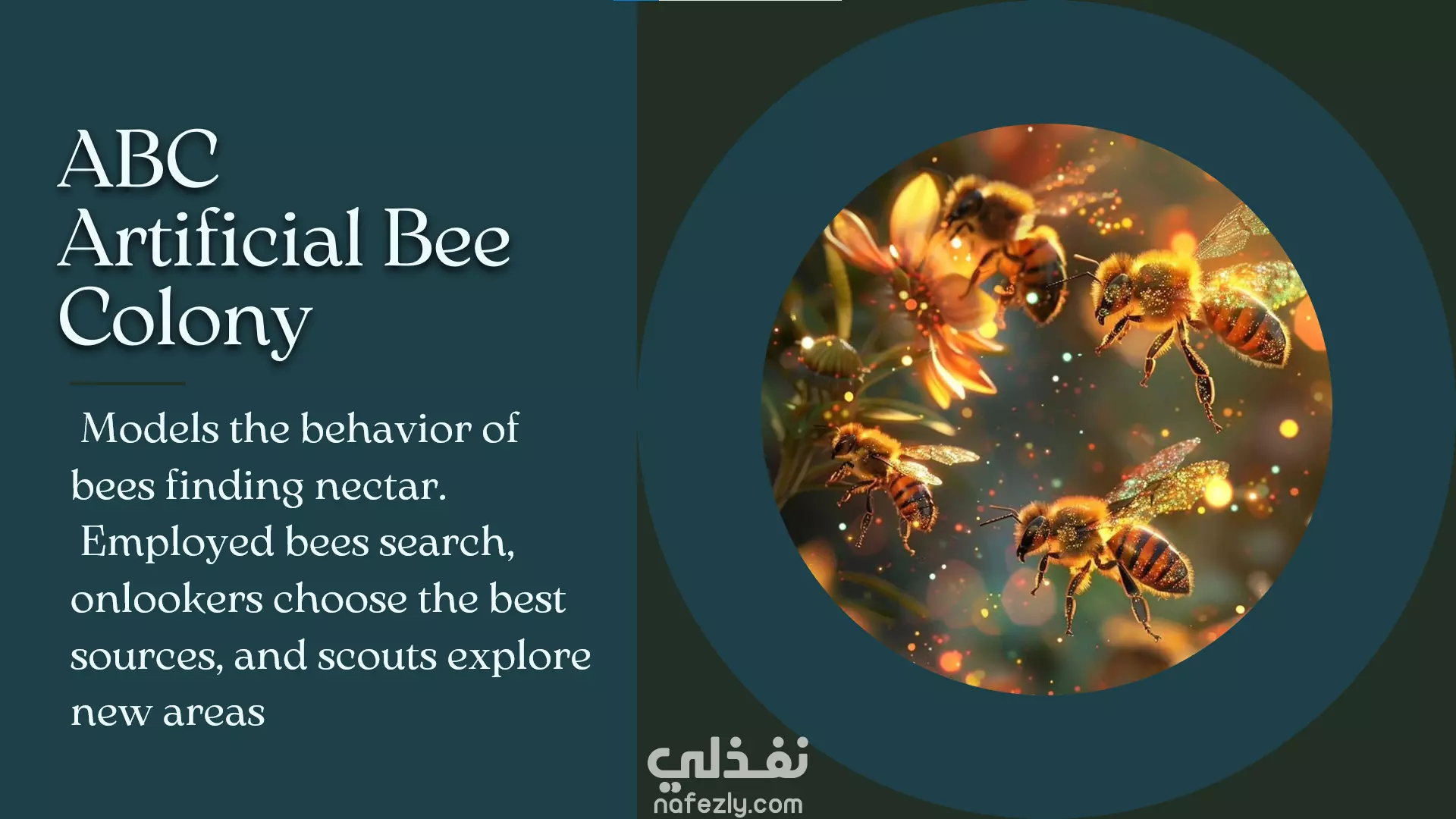 ABC
Artificial Bee Colony

Models the behavior of bees finding nectar.

Employed bees search, onlookers choose the best sources, and scouts explore new areas

نفذلي
nafezly.com